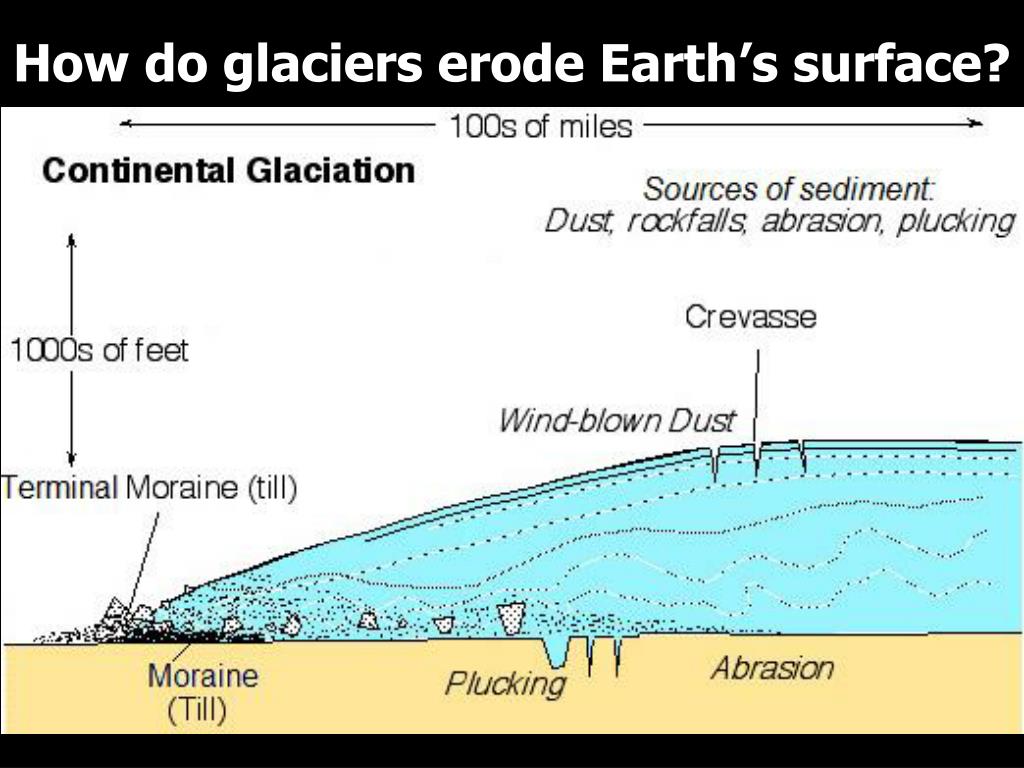 How do glaciers erode Earth's surface?

100s of miles

Continental Glaciation

Sources of sediment:
Dust, rockfalls, abrasion, plucking

1000s of feet

Crevasse

Wind-blown Dust

Terminal Moraine (till)

Moraine
(Till)

Plucking

Abrasion